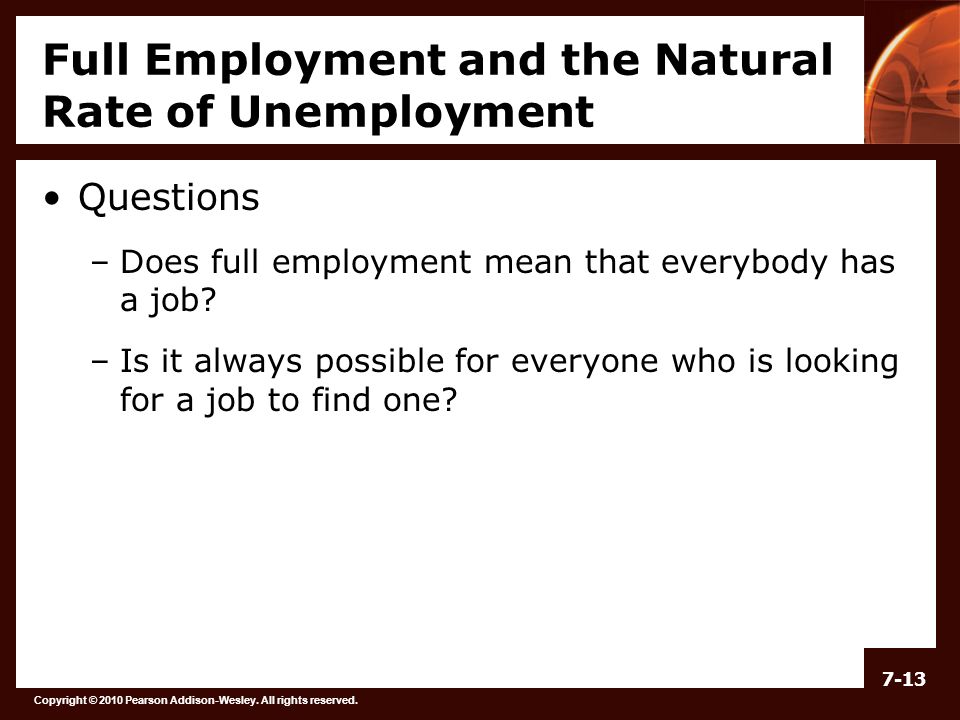 Full Employment and the Natural Rate of Unemployment

• Questions

– Does full employment mean that everybody has a job?

– Is it always possible for everyone who is looking for a job to find one?

7-13

Copyright © 2010 Pearson Addison-Wesley. All rights reserved.